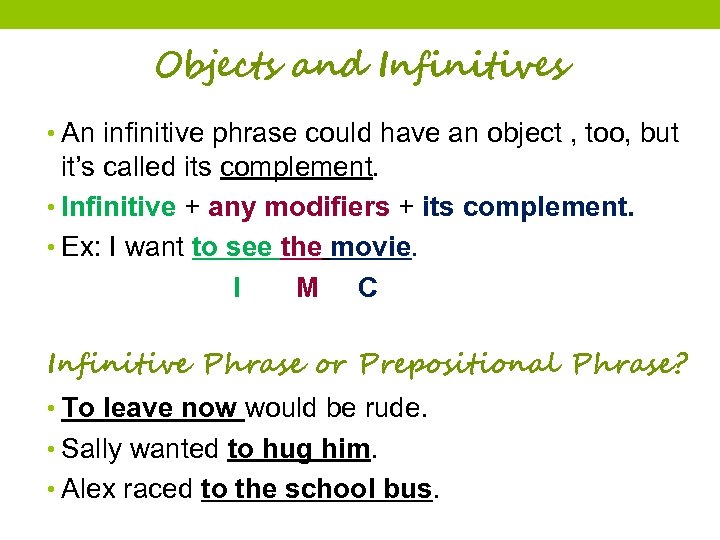 Objects and Infinitives

• An infinitive phrase could have an object , too, but it's called its complement.

• Infinitive + any modifiers + its complement.

• Ex: I want to see the movie.

I M C

Infinitive Phrase or Prepositional Phrase?

• To leave now would be rude.

• Sally wanted to hug him.

• Alex raced to the school bus.